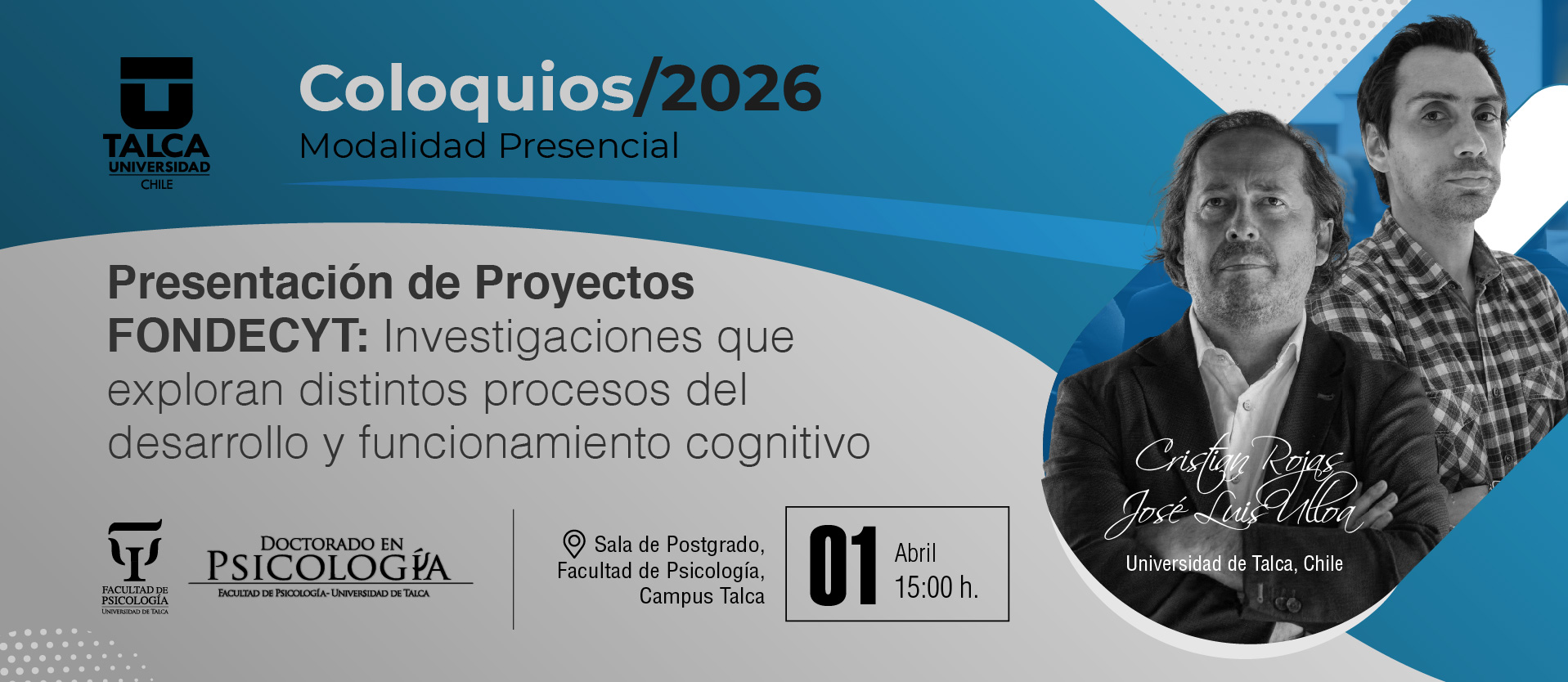 TALCA
UNIVERSIDAD
CHILE

Coloquios/2026
Modalidad Presencial

Presentación de Proyectos FONDECYT: Investigaciones que exploran distintos procesos del desarrollo y funcionamiento cognitivo

FACULTAD DE PSICOLOGÍA
UNIVERSIDAD DE TALCA

DOCTORADO EN
PSICOLOGÍA
FACULTAD DE PSICOLOGÍA- UNIVERSIDAD DE TALCA

Sala de Postgrado,
Facultad de Psicología,
Campus Talca

01 Abril
15:00 h.

Cristian Rojas
José Luis Ulloa
Universidad de Talca, Chile